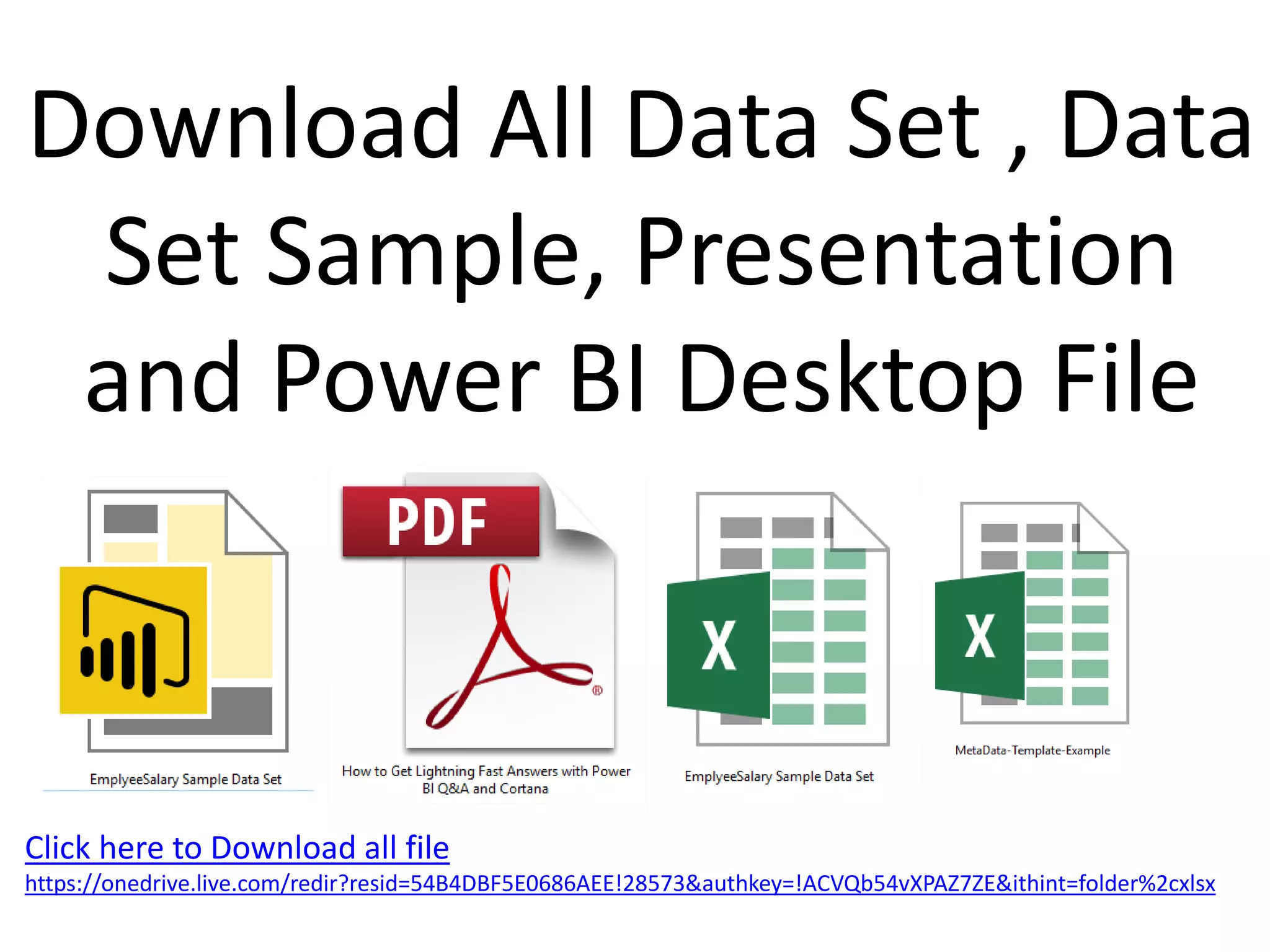 Download All Data Set , Data Set Sample, Presentation and Power BI Desktop File

EmplyeeSalary Sample Data Set

PDF

How to Get Lightning Fast Answers with Power BI Q&A and Cortana

X

EmplyeeSalary Sample Data Set

X

MetaData-Template-Example

Click here to Download all file
https://onedrive.live.com/redir?resid=54B4DBF5E0686AEE!28573&authkey=!ACVQb54vXPAZ7ZE&ithint=folder%2cxlsx